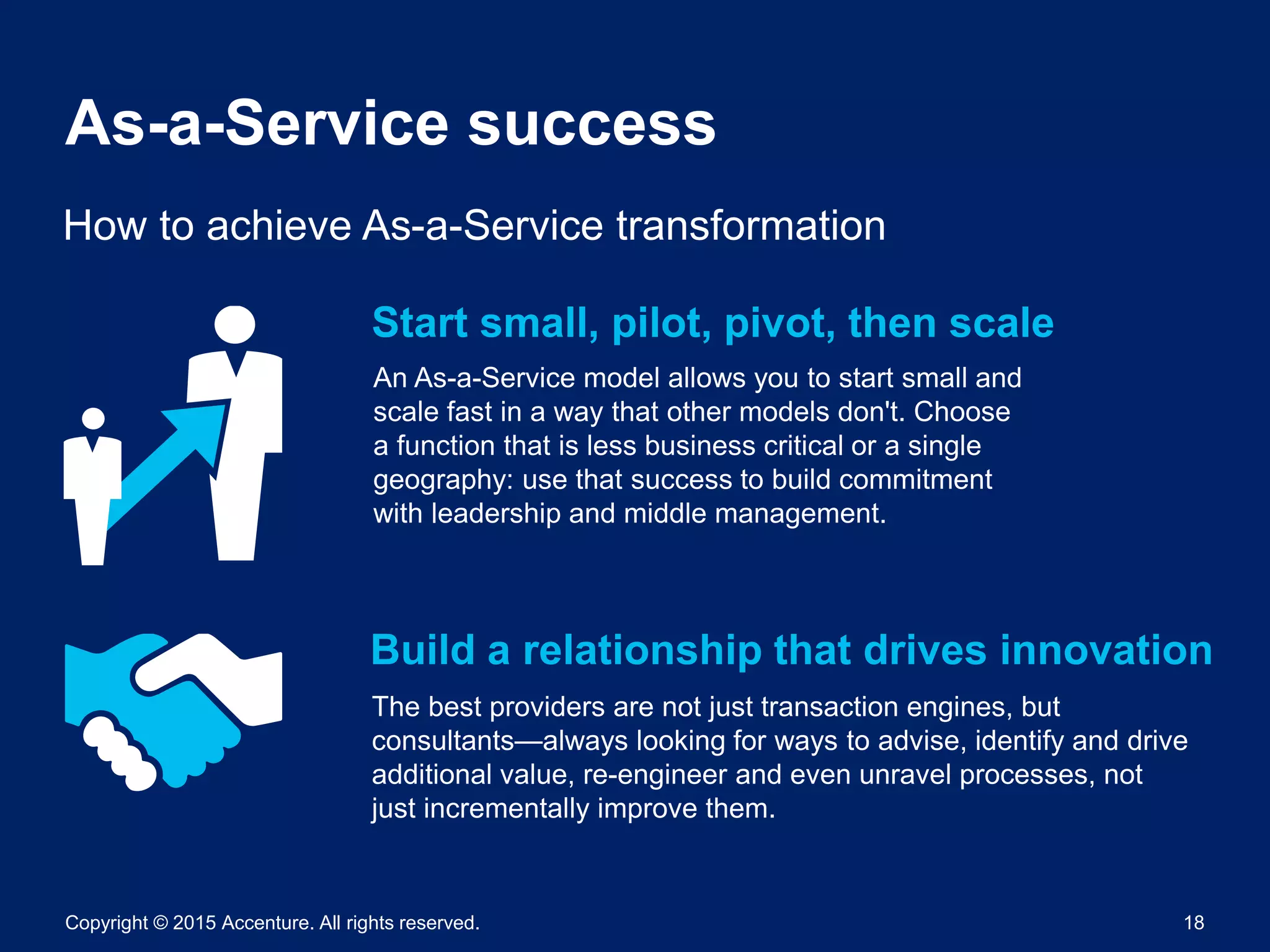 As-a-Service success

How to achieve As-a-Service transformation

Start small, pilot, pivot, then scale

An As-a-Service model allows you to start small and scale fast in a way that other models don't. Choose a function that is less business critical or a single geography: use that success to build commitment with leadership and middle management.

Build a relationship that drives innovation

The best providers are not just transaction engines, but consultants—always looking for ways to advise, identify and drive additional value, re-engineer and even unravel processes, not just incrementally improve them.

Copyright © 2015 Accenture. All rights reserved.

18